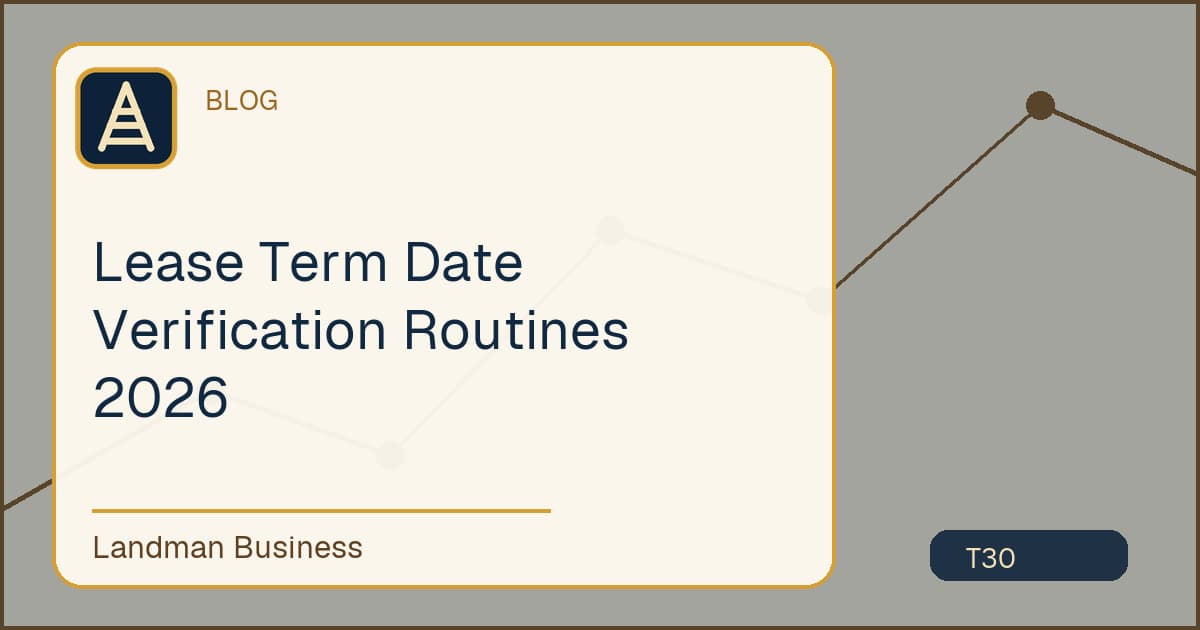 BLOG

Lease Term Date Verification Routines 2026

Landman Business

T30